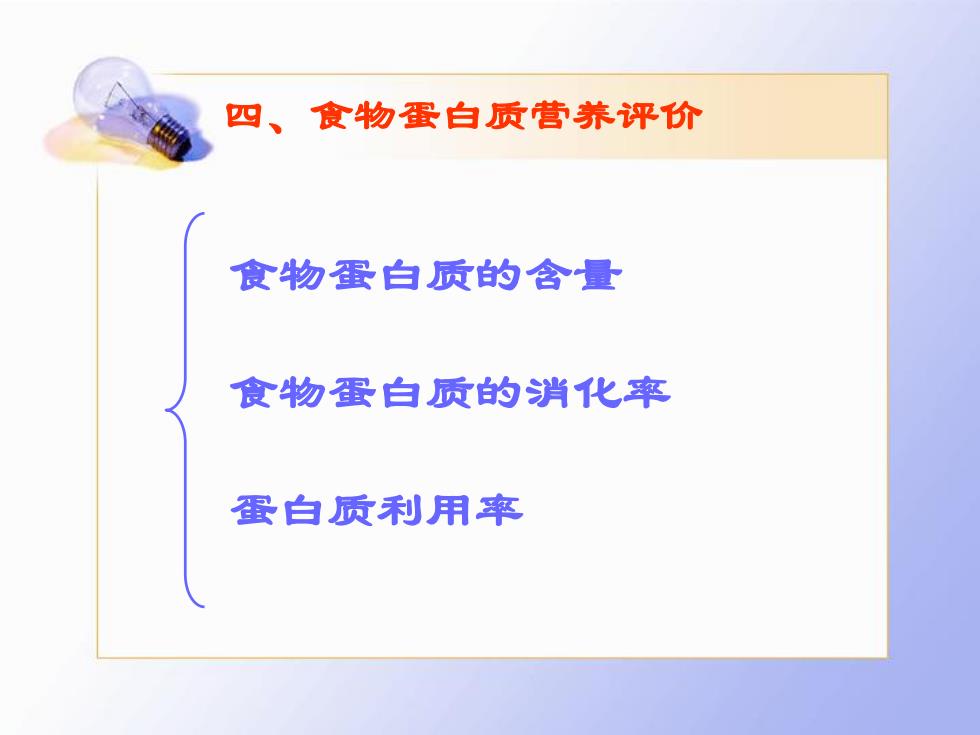 四、食物蛋白质营养评价

食物蛋白质的含量

食物蛋白质的消化率

蛋白质利用率